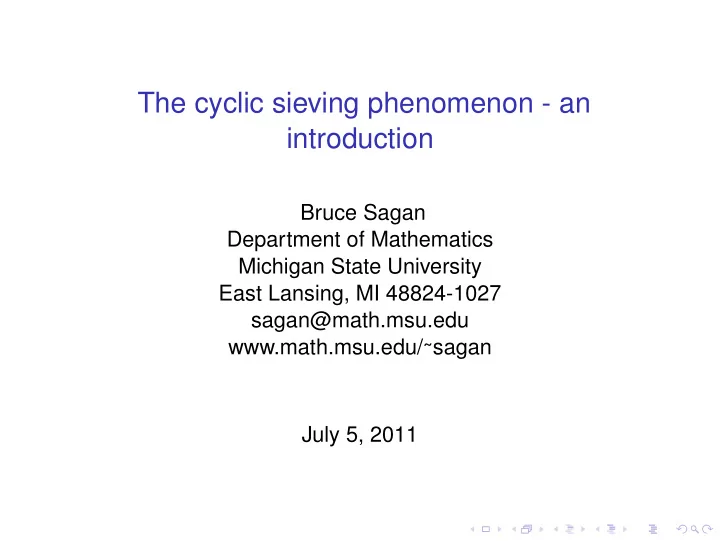 The cyclic sieving phenomenon - an introduction

Bruce Sagan
Department of Mathematics
Michigan State University
East Lansing, MI 48824-1027
sagan@math.msu.edu
www.math.msu.edu/~sagan

July 5, 2011